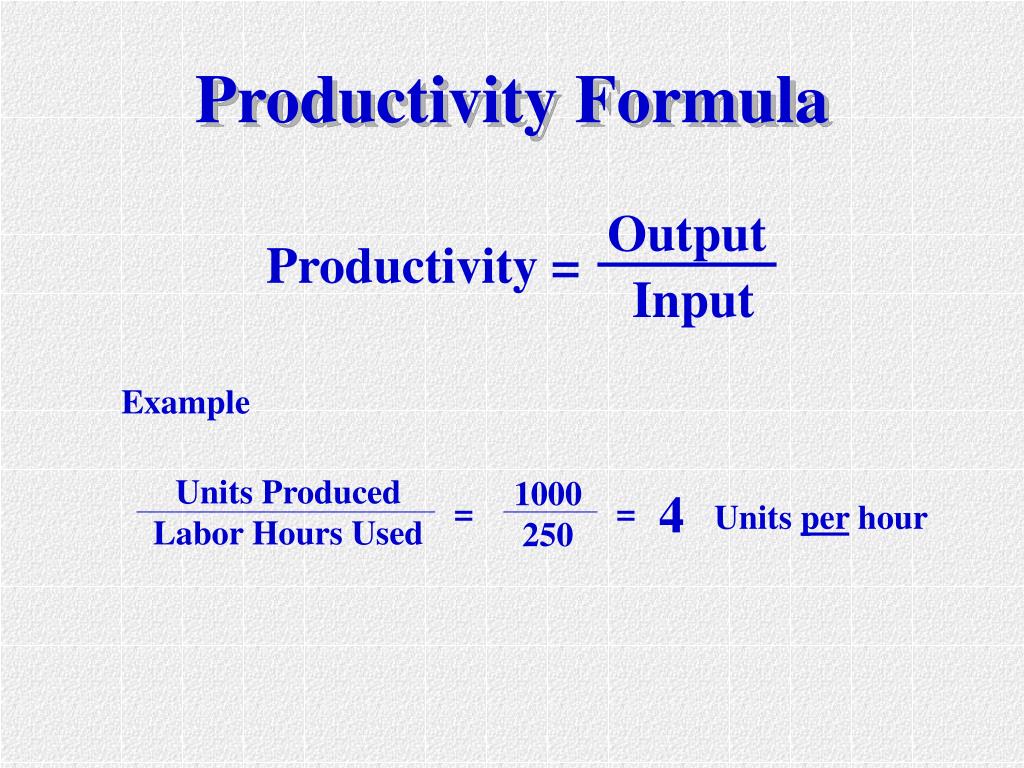 Productivity Formula

$\text{Productivity} = \frac{\text{Output}}{\text{Input}}$

Example

$\frac{\text{Units Produced}}{\text{Labor Hours Used}} = \frac{1000}{250} = 4$ Units per hour